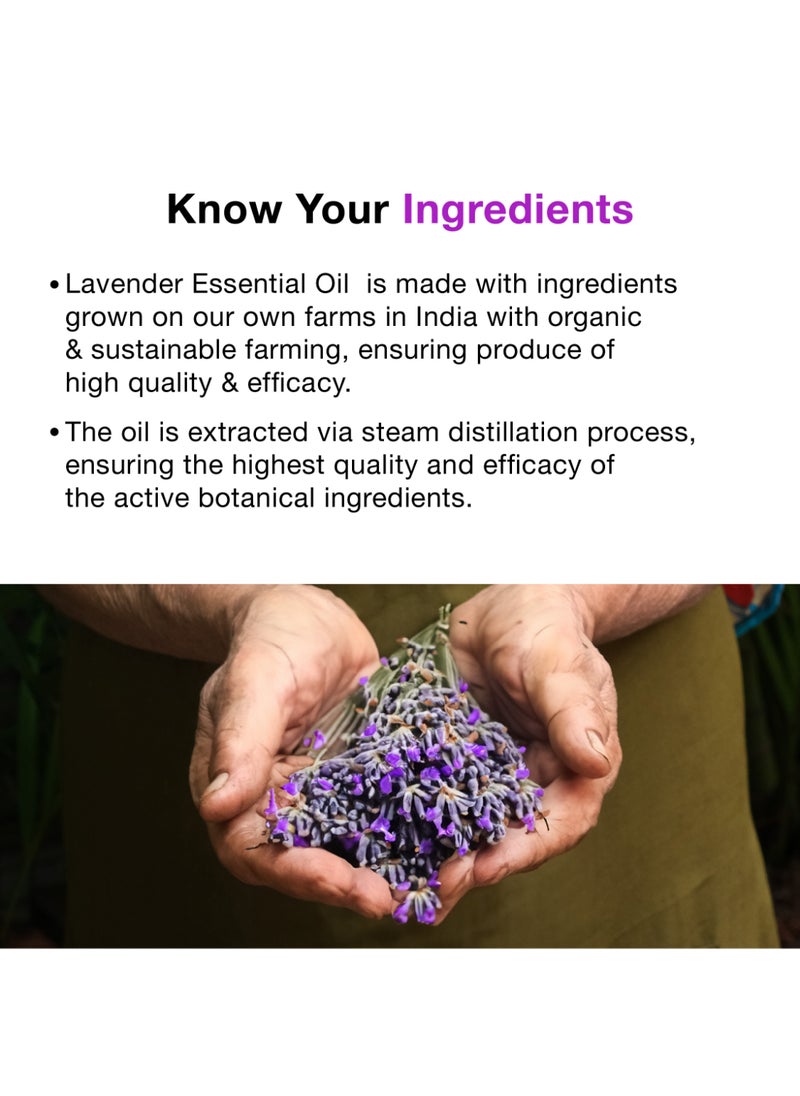 Know Your Ingredients

• Lavender Essential Oil is made with ingredients grown on our own farms in India with organic & sustainable farming, ensuring produce of high quality & efficacy.

• The oil is extracted via steam distillation process, ensuring the highest quality and efficacy of the active botanical ingredients.